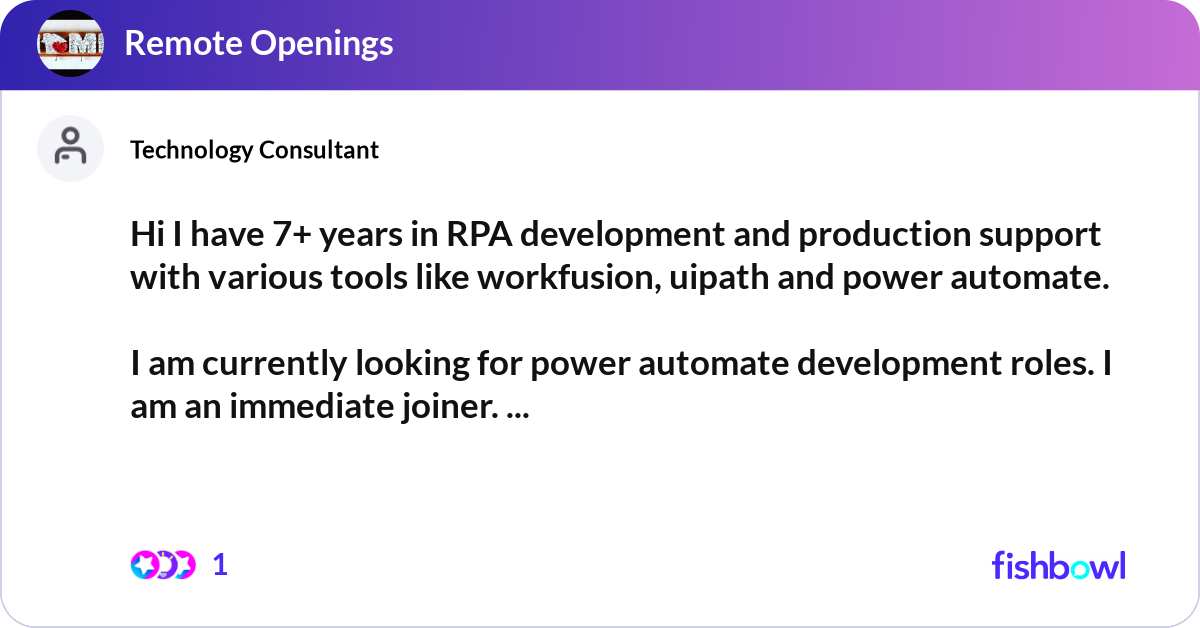 Remote Openings

Technology Consultant

Hi I have 7+ years in RPA development and production support with various tools like workfusion, uipath and power automate.

I am currently looking for power automate development roles. I am an immediate joiner. ...

1

fishbowl